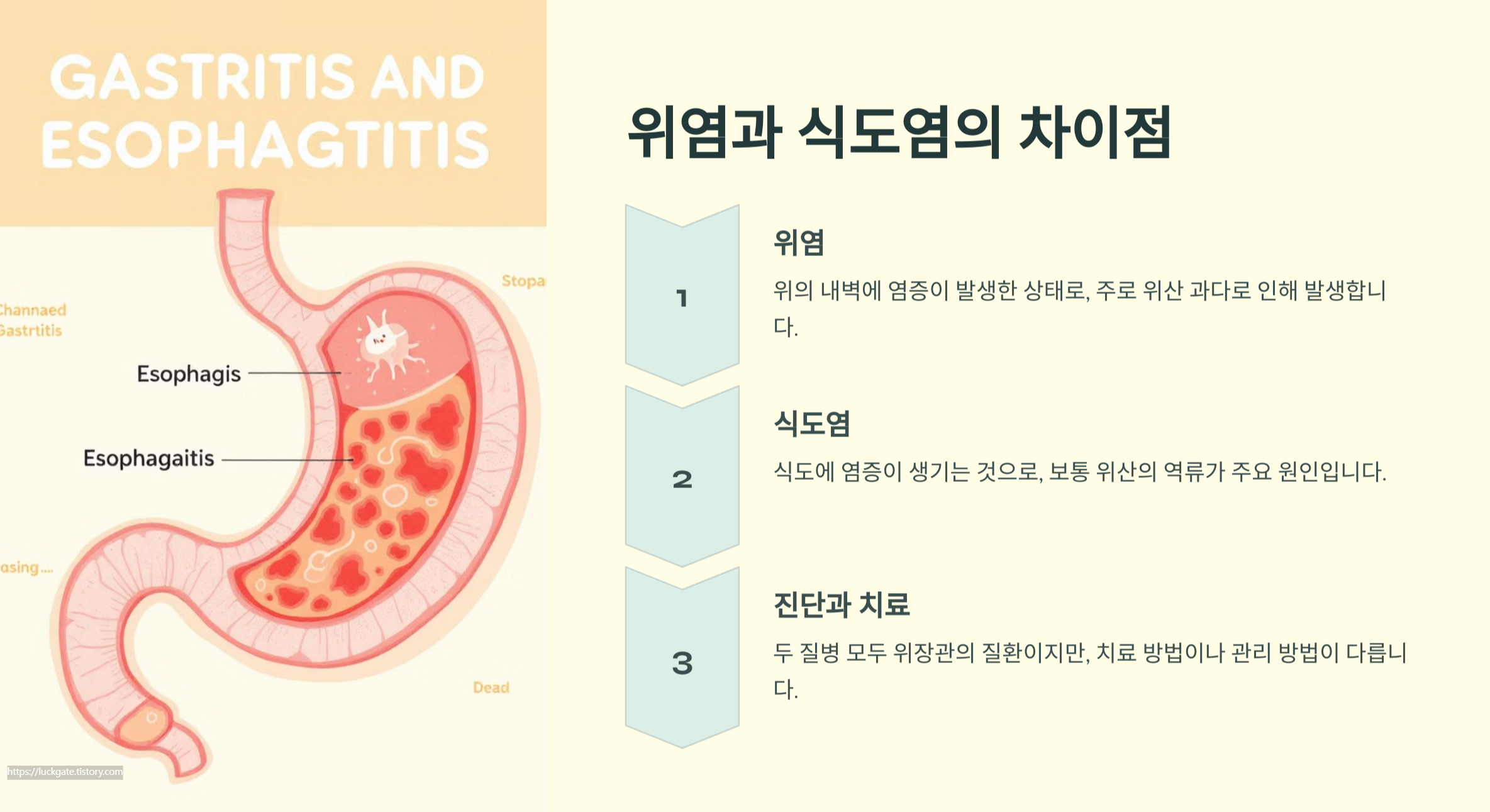 GASTRITIS AND ESOPHAGTITIS

Stopa

Channaed Gastrtitis

Esophagis

Esophagaitis

asing....

Dead

https://luckgate.tistory.com

위염과 식도염의 차이점

1

위염

위의 내벽에 염증이 발생한 상태로, 주로 위산 과다로 인해 발생합니다.

2

식도염

식도에 염증이 생기는 것으로, 보통 위산의 역류가 주요 원인입니다.

3

진단과 치료

두 질병 모두 위장관의 질환이지만, 치료 방법이나 관리 방법이 다릅니다.